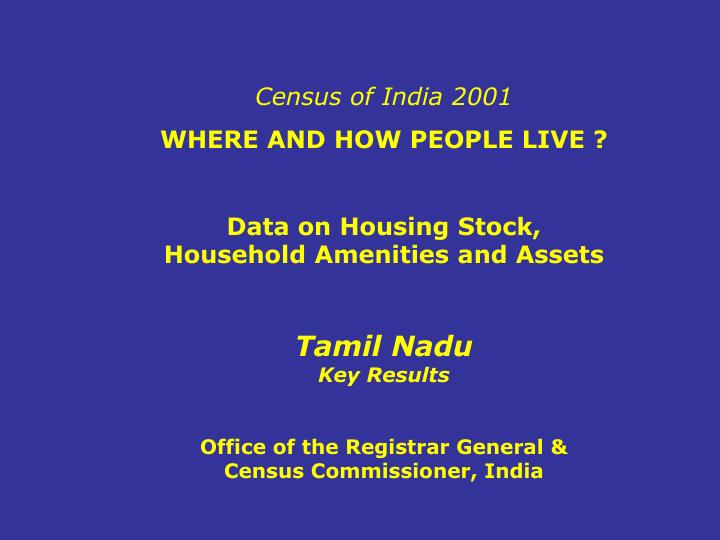 Census of India 2001

WHERE AND HOW PEOPLE LIVE ?

Data on Housing Stock, Household Amenities and Assets

Tamil Nadu
Key Results

Office of the Registrar General & Census Commissioner, India